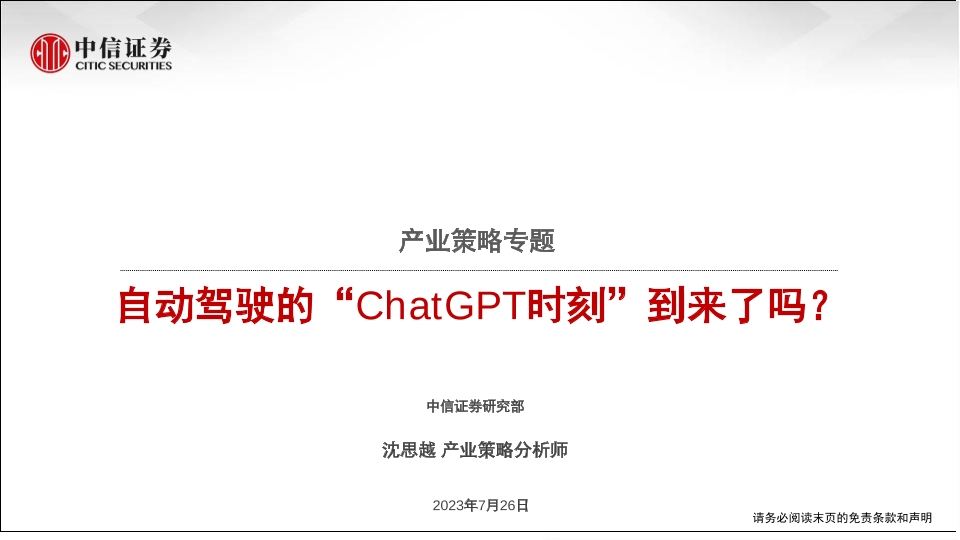 中信证券
CITIC SECURITIES

产业策略专题

自动驾驶的“ChatGPT时刻”到来了吗？

中信证券研究部

沈思越 产业策略分析师

2023年7月26日

请务必阅读末页的免责条款和声明